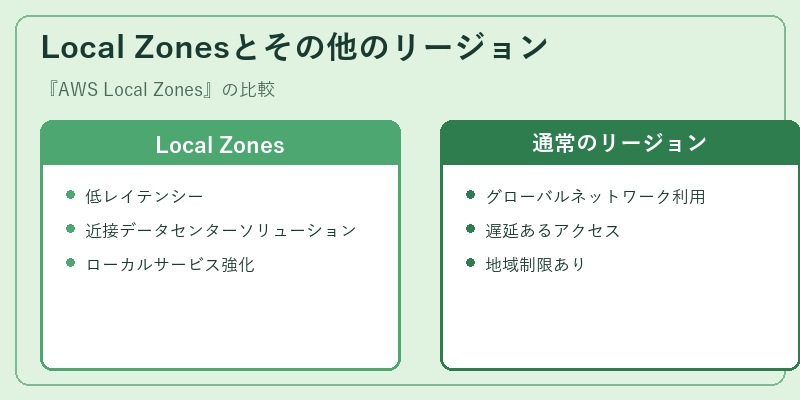 Local Zonesとその他のリージョン

『AWS Local Zones』の比較

Local Zones

- 低レイテンシー
- 近接データセンターソリューション
- ローカルサービス強化

通常のリージョン

- グローバルネットワーク利用
- 遅延あるアクセス
- 地域制限あり